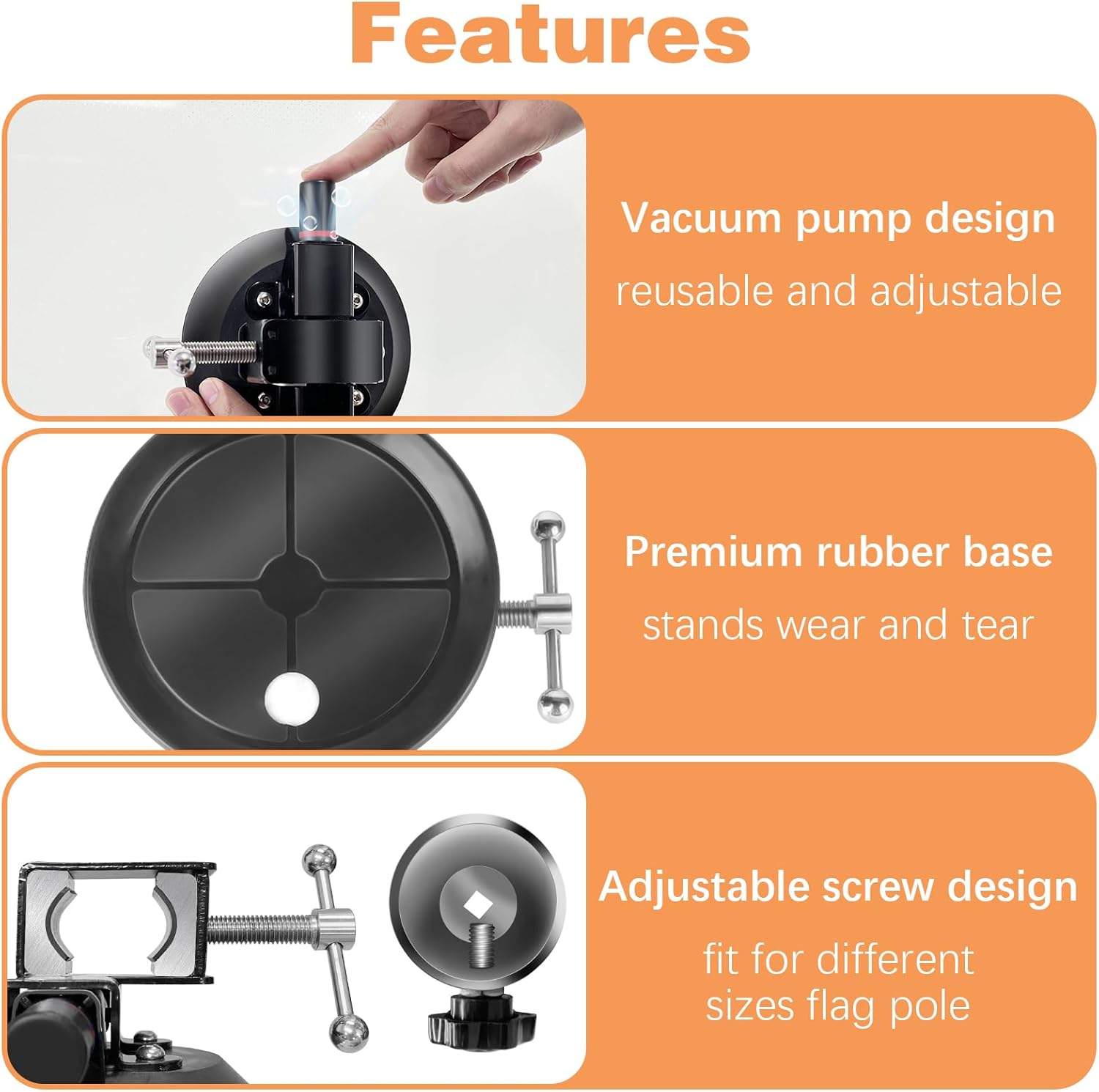 Features

Vacuum pump design

reusable and adjustable

Premium rubber base

stands wear and tear

Adjustable screw design

fit for different sizes flag pole